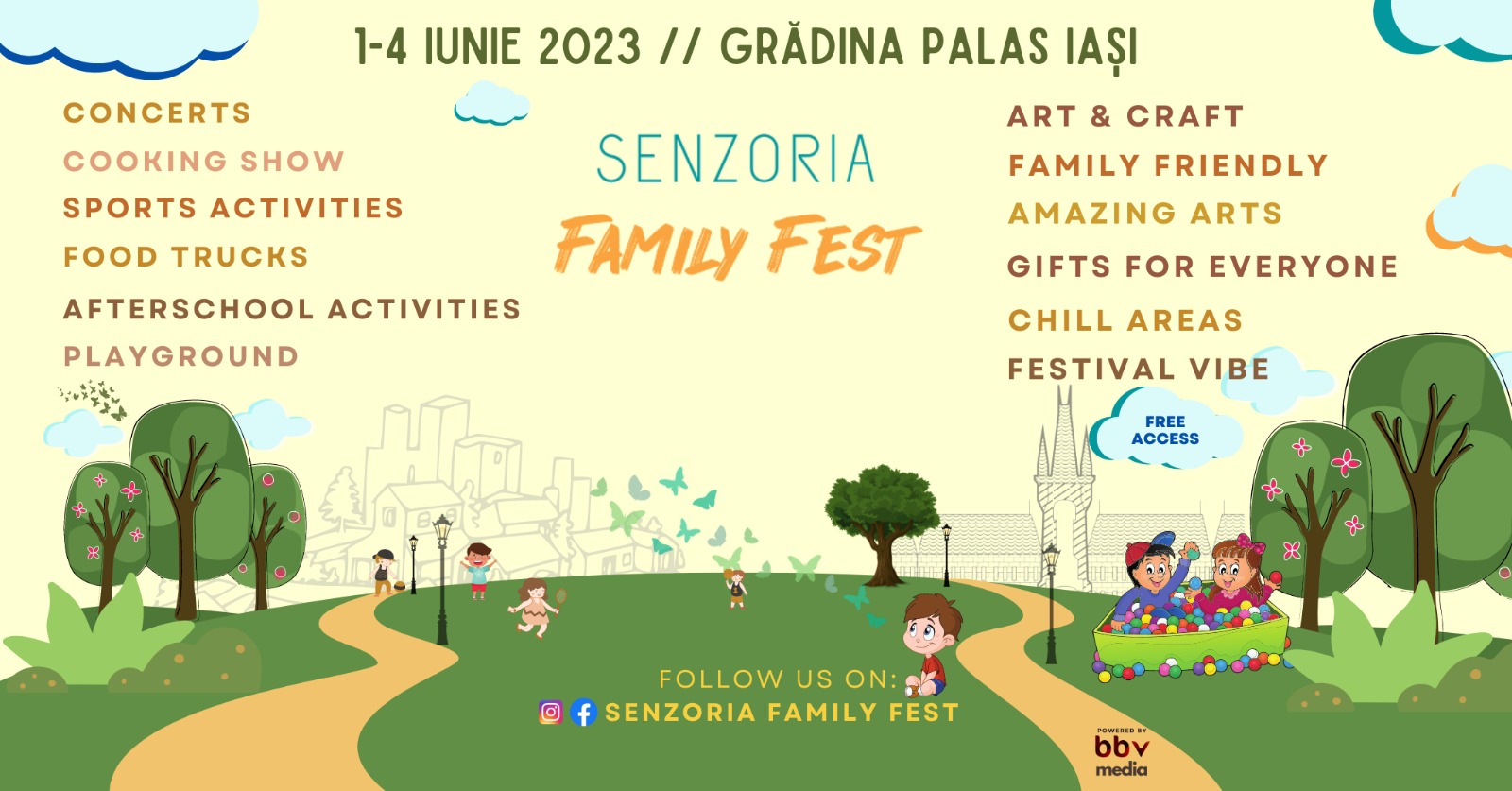 1-4 IUNIE 2023 // GRĂDINA PALAS IAȘI

CONCERTS
COOKING SHOW
SPORTS ACTIVITIES
FOOD TRUCKS
AFTERSCHOOL ACTIVITIES
PLAYGROUND

SENZORIA
FAMILY FEST

ART & CRAFT
FAMILY FRIENDLY
AMAZING ARTS
GIFTS FOR EVERYONE
CHILL AREAS
FESTIVAL VIBE

FREE ACCESS

FOLLOW US ON:
SENZORIA FAMILY FEST

POWERED BY
bbv media